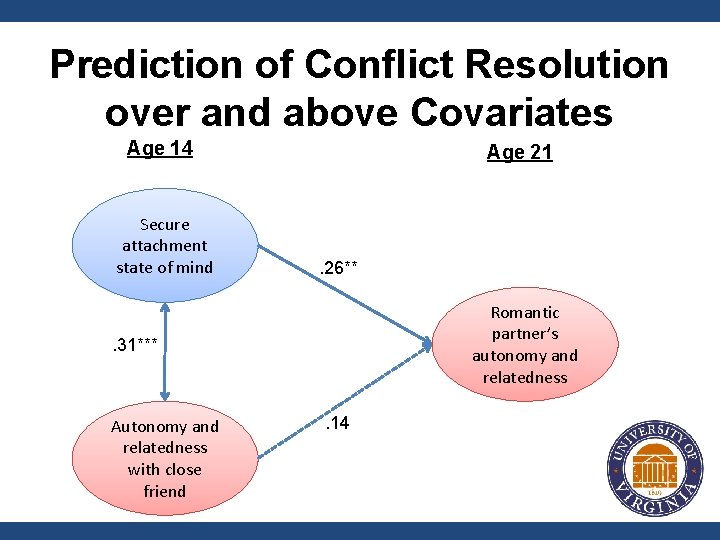 Prediction of Conflict Resolution over and above Covariates

Age 14

Age 21

Secure attachment state of mind

.26**

.31***

Romantic partner's autonomy and relatedness

.14

Autonomy and relatedness with close friend

UNIVERSITY OF VIRGINIA

1819